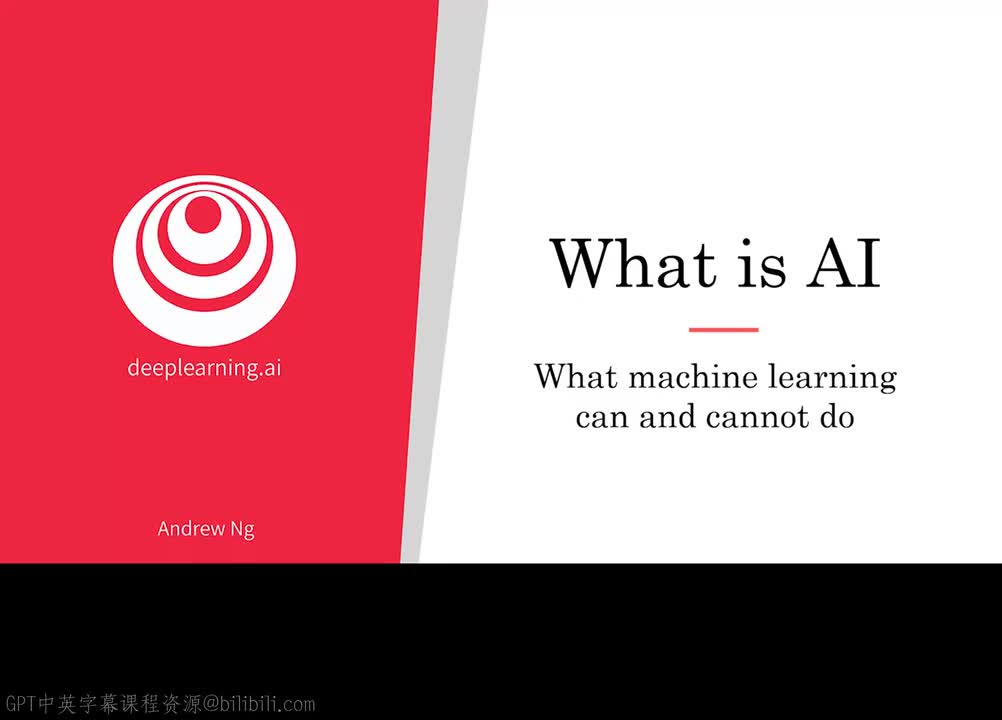 deeplearning.ai

Andrew Ng

What is AI

What machine learning can and cannot do

GPT中英字幕课程资源@bilibili.com